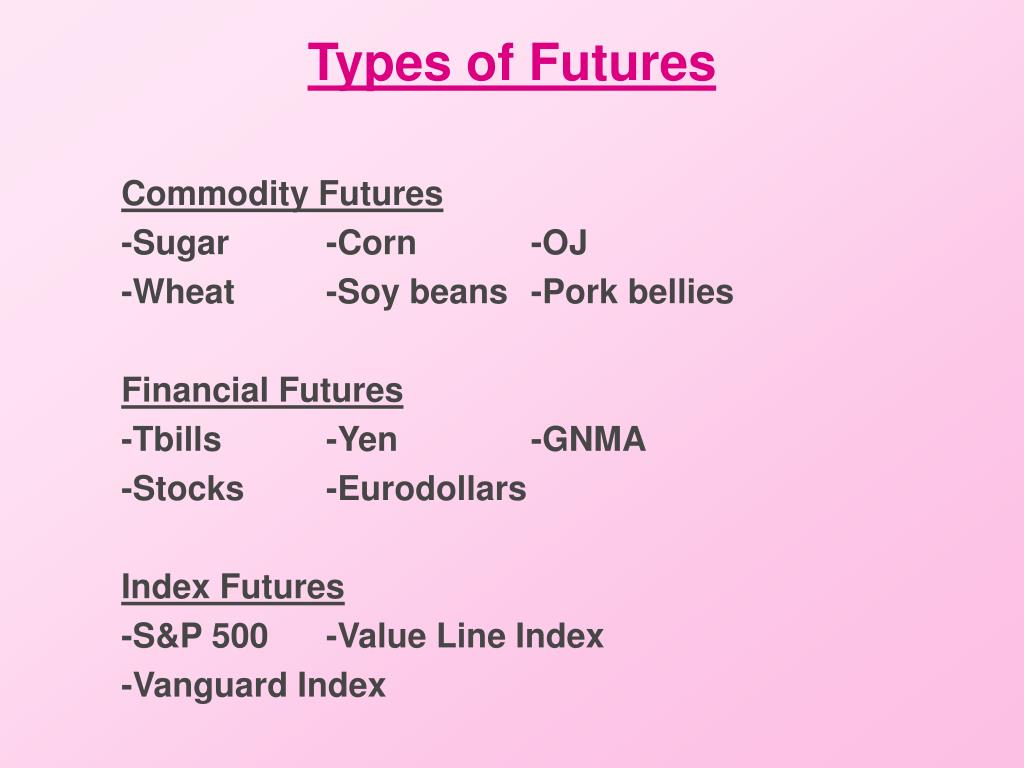 Types of Futures

Commodity Futures
-Sugar -Corn -OJ
-Wheat -Soy beans -Pork bellies

Financial Futures
-Tbills -Yen -GNMA
-Stocks -Eurodollars

Index Futures
-S&P 500 -Value Line Index
-Vanguard Index